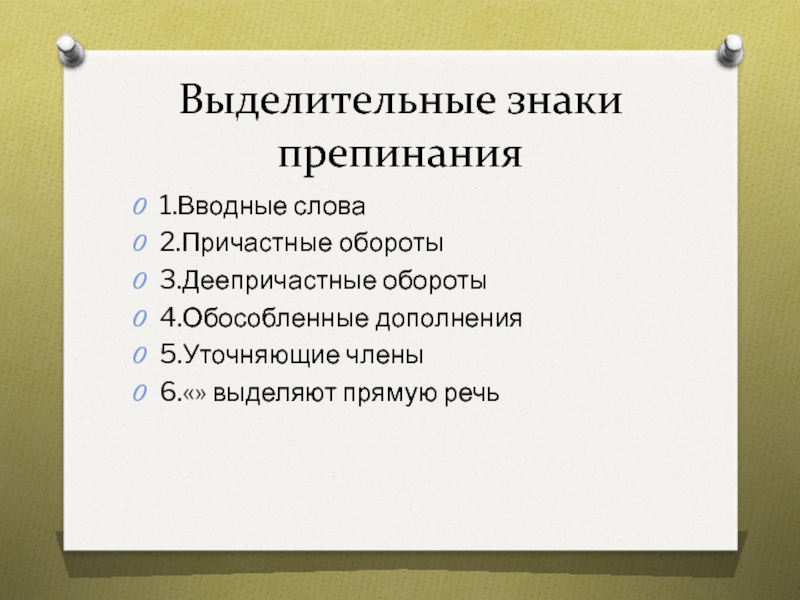 Выделительные знаки препинания

1.Вводные слова
2.Причастные обороты
3.Деепричастные обороты
4.Обособленные дополнения
5.Уточняющие члены
6.«» выделяют прямую речь